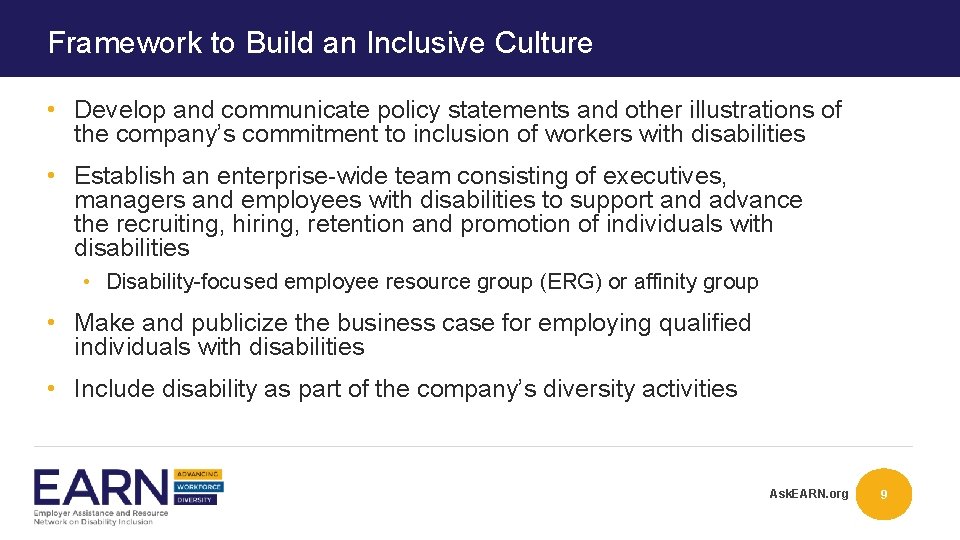 Framework to Build an Inclusive Culture

• Develop and communicate policy statements and other illustrations of the company's commitment to inclusion of workers with disabilities

• Establish an enterprise-wide team consisting of executives, managers and employees with disabilities to support and advance the recruiting, hiring, retention and promotion of individuals with disabilities

• Disability-focused employee resource group (ERG) or affinity group

• Make and publicize the business case for employing qualified individuals with disabilities

• Include disability as part of the company's diversity activities

EARN ADVANCING WORKFORCE DIVERSITY
Employer Assistance and Resource Network on Disability Inclusion

AskEARN.org

9